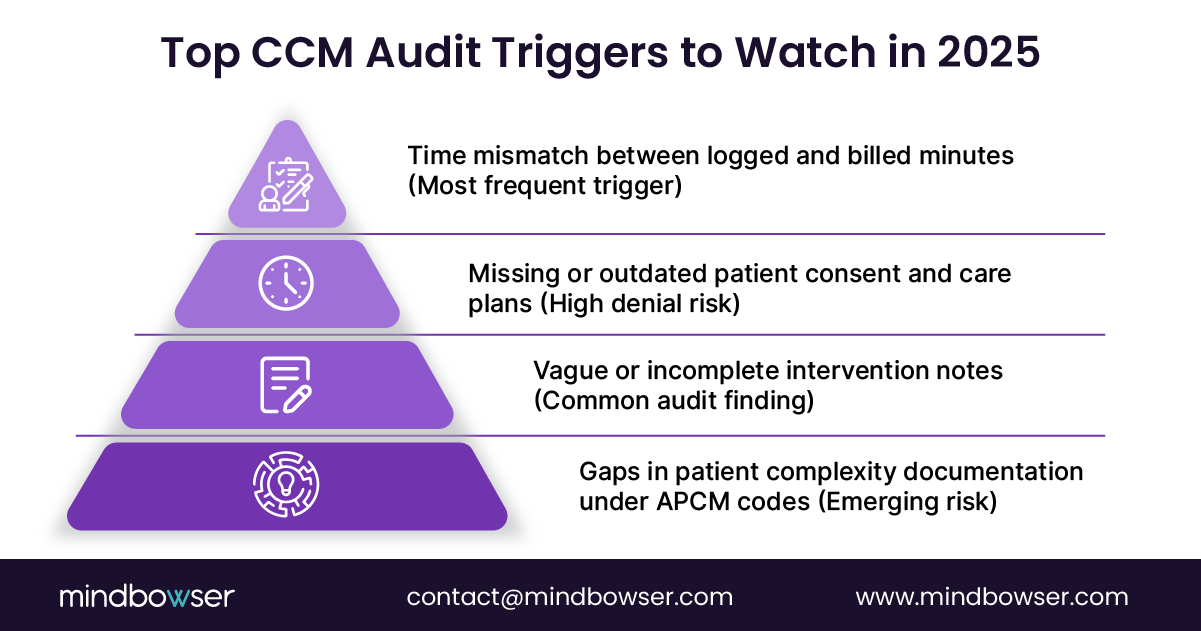 Top CCM Audit Triggers to Watch in 2025

Time mismatch between logged and billed minutes (Most frequent trigger)

Missing or outdated patient consent and care plans (High denial risk)

Vague or incomplete intervention notes (Common audit finding)

Gaps in patient complexity documentation under APCM codes (Emerging risk)

mindbowser

contact@mindbowser.com

www.mindbowser.com